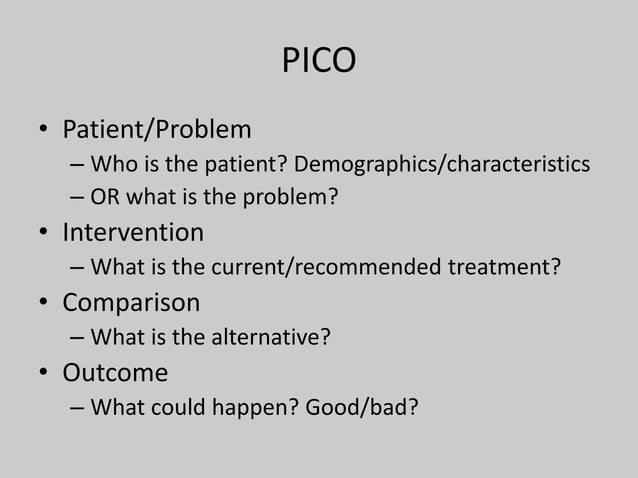 PICO

• Patient/Problem
  – Who is the patient? Demographics/characteristics
  – OR what is the problem?
• Intervention
  – What is the current/recommended treatment?
• Comparison
  – What is the alternative?
• Outcome
  – What could happen? Good/bad?